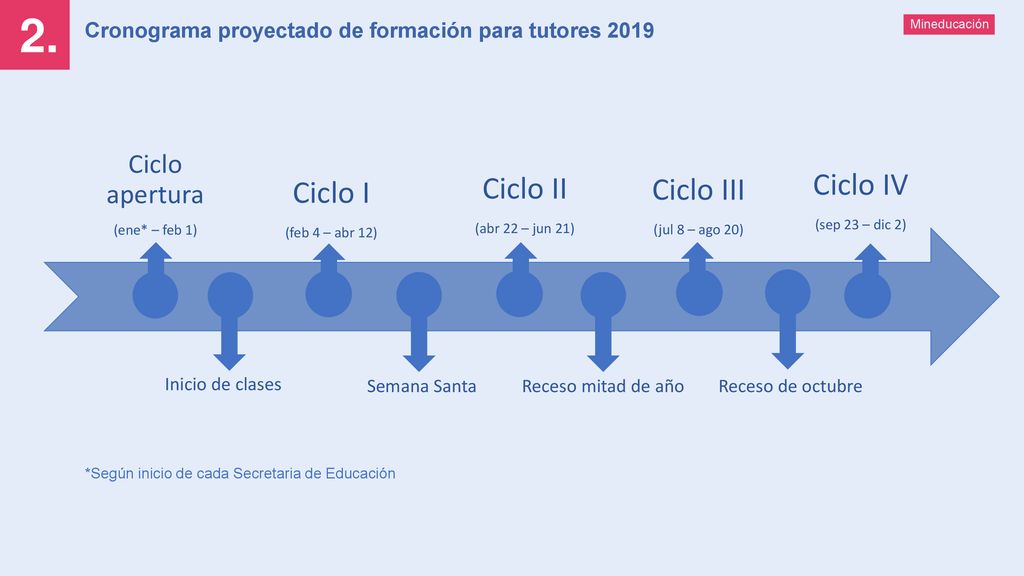 2.

Cronograma proyectado de formación para tutores 2019

Mineducación

Ciclo apertura
(ene* – feb 1)

Ciclo I
(feb 4 – abr 12)

Ciclo II
(abr 22 – jun 21)

Ciclo III
(jul 8 – ago 20)

Ciclo IV
(sep 23 – dic 2)

Inicio de clases

Semana Santa

Receso mitad de año

Receso de octubre

*Según inicio de cada Secretaria de Educación